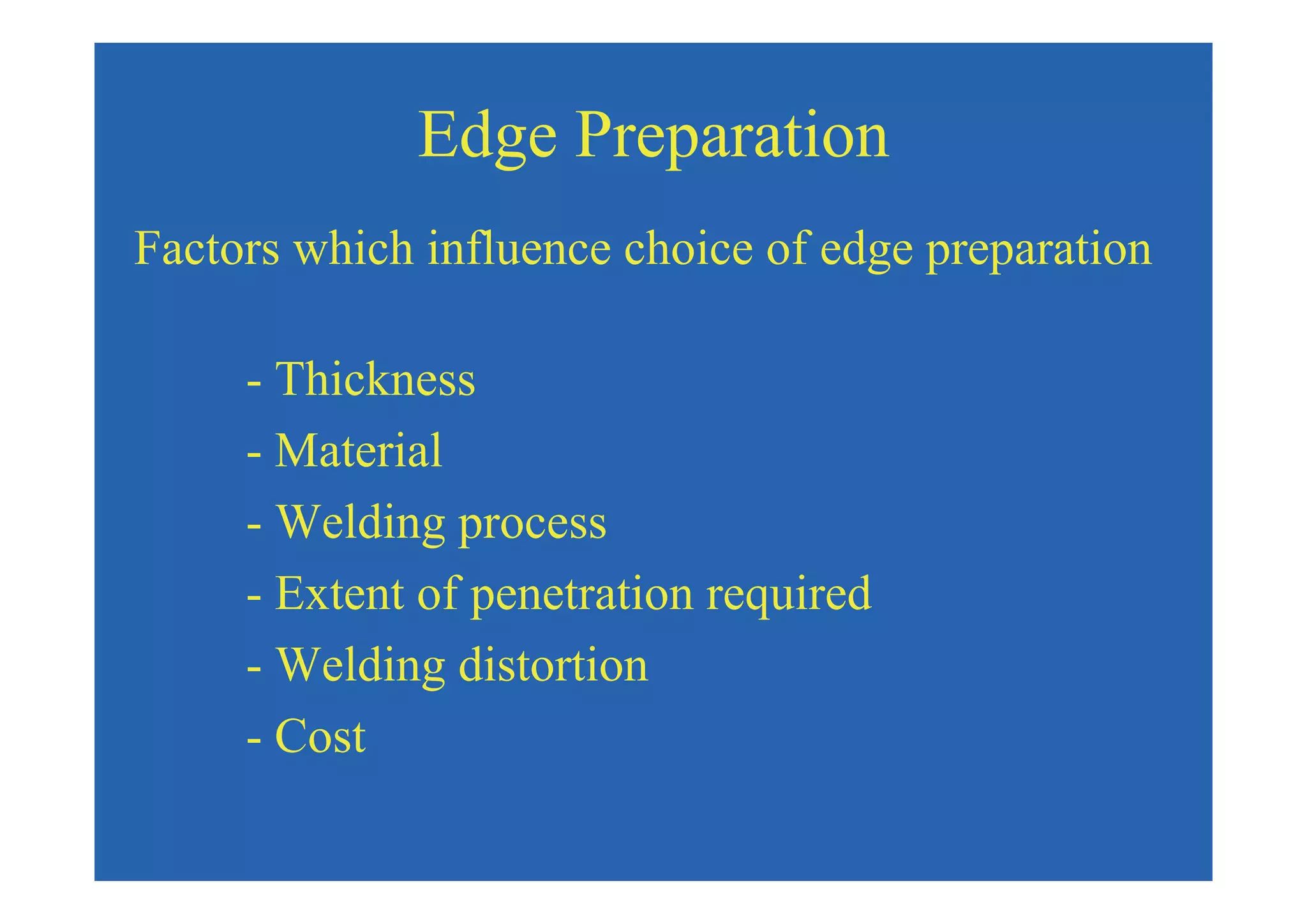 Edge Preparation

Factors which influence choice of edge preparation

- Thickness
- Material
- Welding process
- Extent of penetration required
- Welding distortion
- Cost